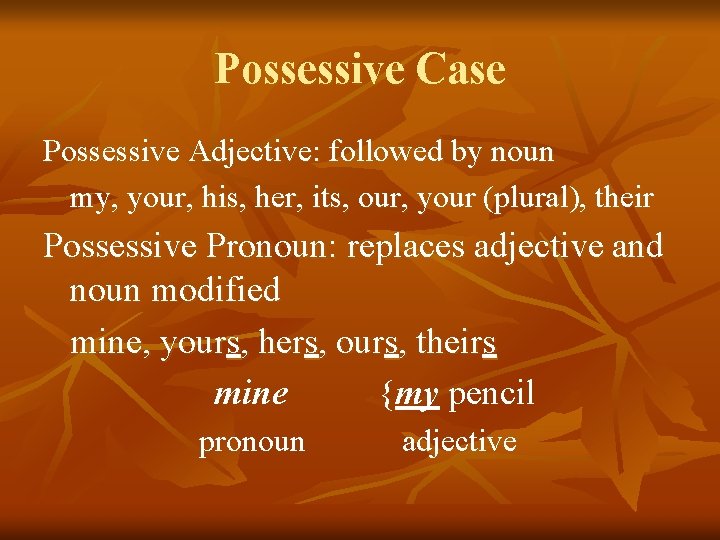 Possessive Case

Possessive Adjective: followed by noun

my, your, his, her, its, our, your (plural), their

Possessive Pronoun: replaces adjective and noun modified

mine, yours, hers, ours, theirs

mine {my pencil

pronoun adjective